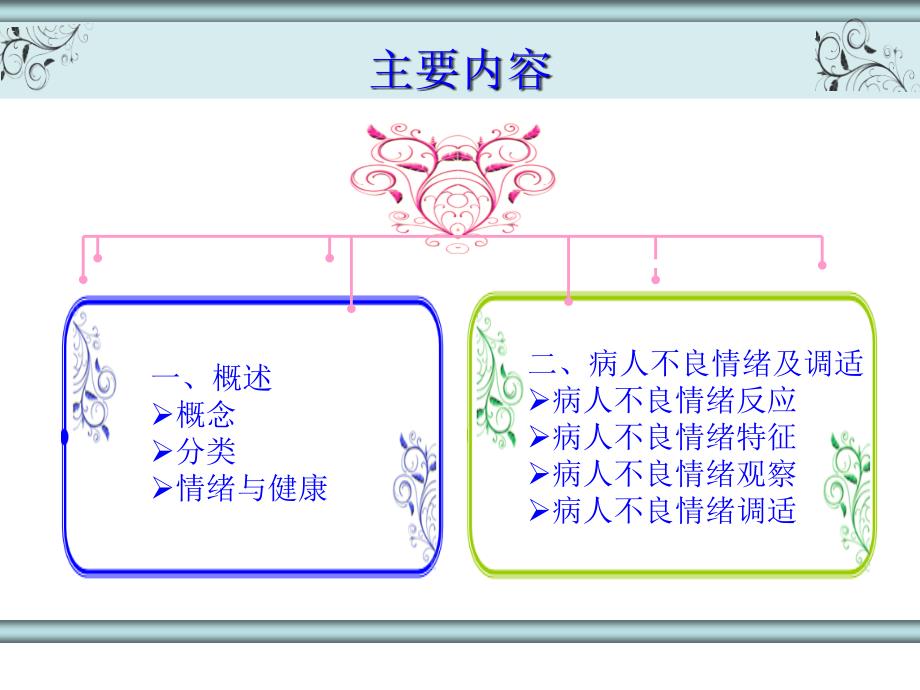 主要内容

一、概述
➢概念
➢分类
➢情绪与健康

二、病人不良情绪及调适
➢病人不良情绪反应
➢病人不良情绪特征
➢病人不良情绪观察
➢病人不良情绪调适